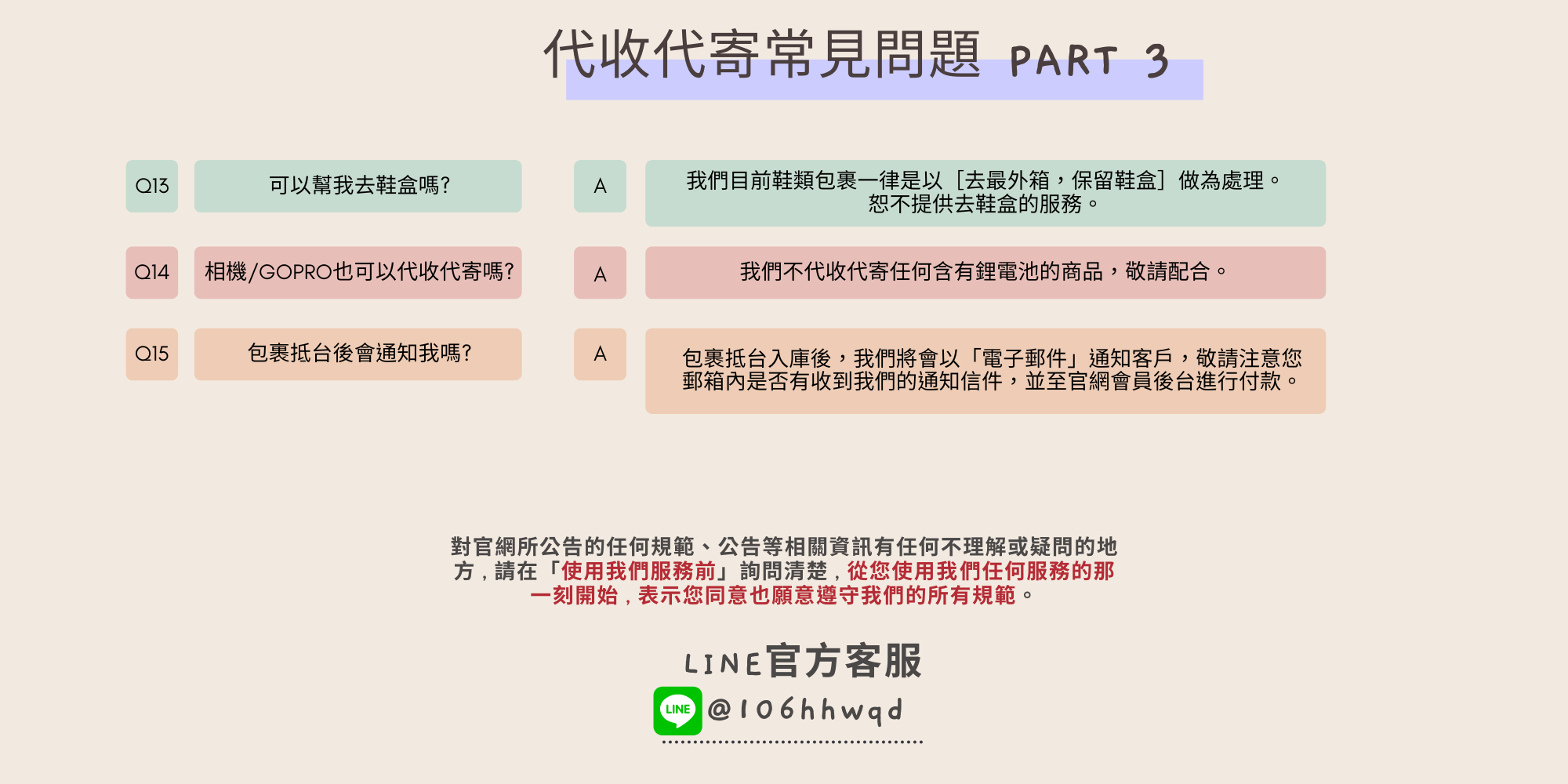 代收代寄常見問題 PART 3

Q13
可以幫我去鞋盒嗎?
A
我們目前鞋類包裹一律是以［去最外箱，保留鞋盒］做為處理。恕不提供去鞋盒的服務。

Q14
相機/GOPRO也可以代收代寄嗎?
A
我們不代收代寄任何含有鋰電池的商品，敬請配合。

Q15
包裹抵台後會通知我嗎?
A
包裹抵台入庫後，我們將會以「電子郵件」通知客戶，敬請注意您郵箱內是否有收到我們的通知信件，並至官網會員後台進行付款。

對官網所公告的任何規範、公告等相關資訊有任何不理解或疑問的地方，請在「使用我們服務前」詢問清楚，從您使用我們任何服務的那一刻開始，表示您同意也願意遵守我們的所有規範。

LINE官方客服
LINE
@106hhwqd